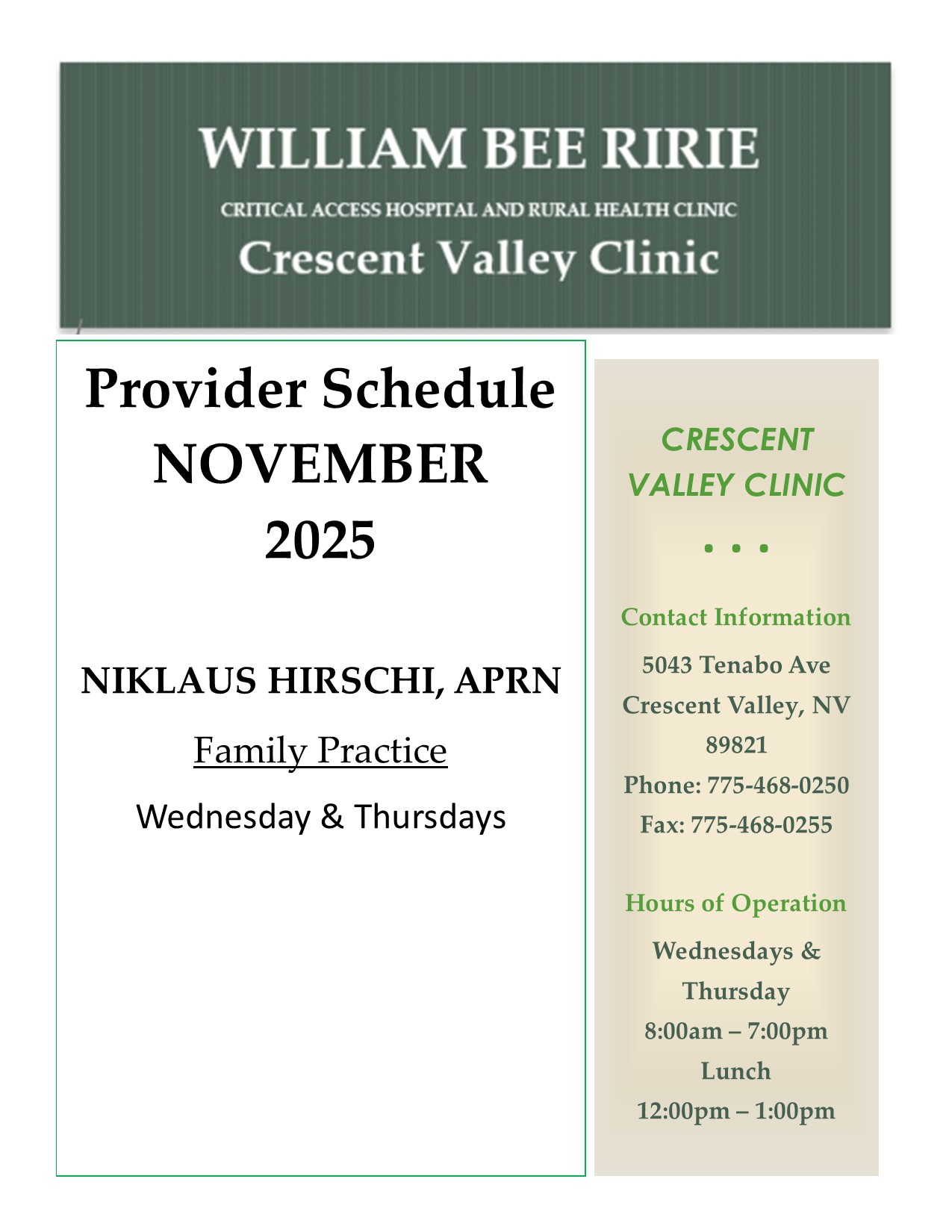 WILLIAM BEE RIRIE

CRITICAL ACCESS HOSPITAL AND RURAL HEALTH CLINIC

Crescent Valley Clinic

Provider Schedule
NOVEMBER
2025

NIKLAUS HIRSCHI, APRN

Family Practice

Wednesday & Thursdays

CRESCENT VALLEY CLINIC

• • •

Contact Information

5043 Tenabo Ave
Crescent Valley, NV
89821
Phone: 775-468-0250
Fax: 775-468-0255

Hours of Operation

Wednesdays & Thursday
8:00am – 7:00pm
Lunch
12:00pm – 1:00pm